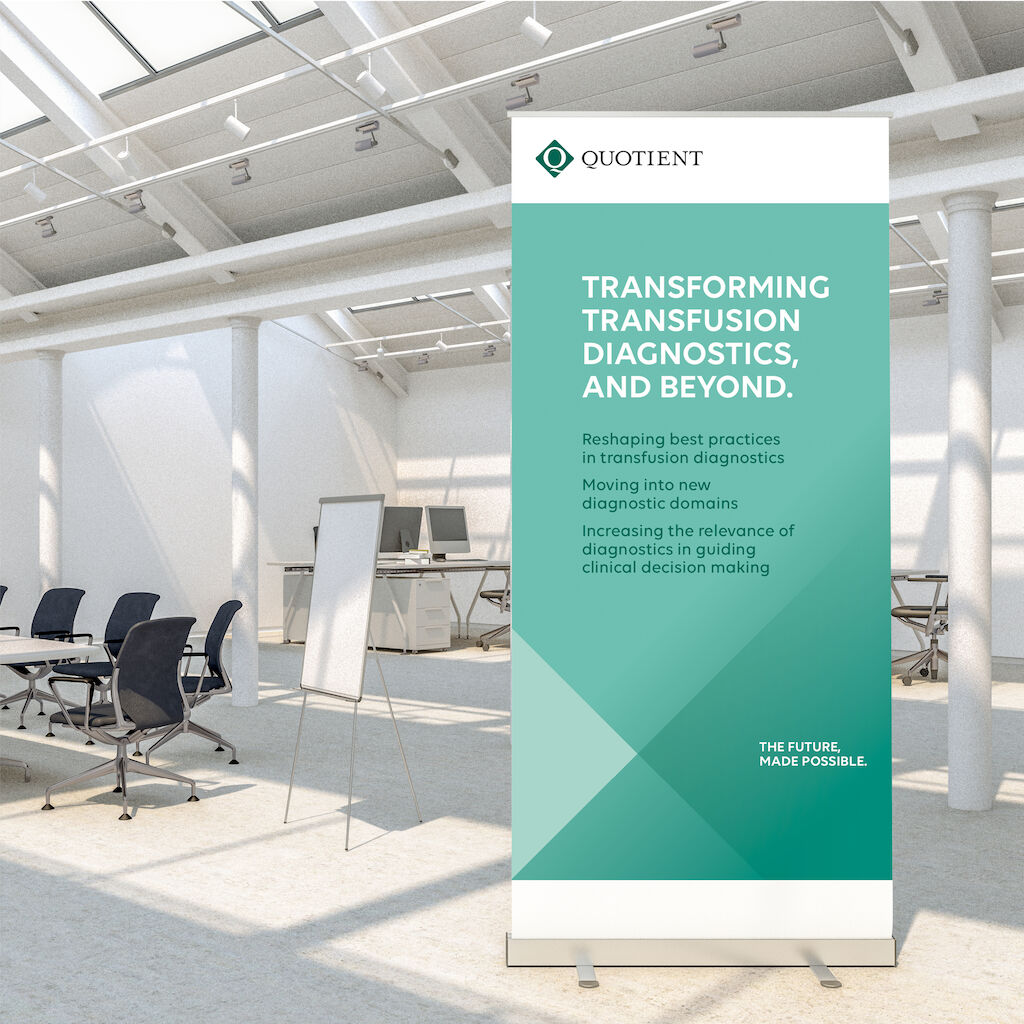 QUOTIENT

TRANSFORMING TRANSFUSION DIAGNOSTICS, AND BEYOND.

Reshaping best practices in transfusion diagnostics

Moving into new diagnostic domains

Increasing the relevance of diagnostics in guiding clinical decision making

THE FUTURE, MADE POSSIBLE.